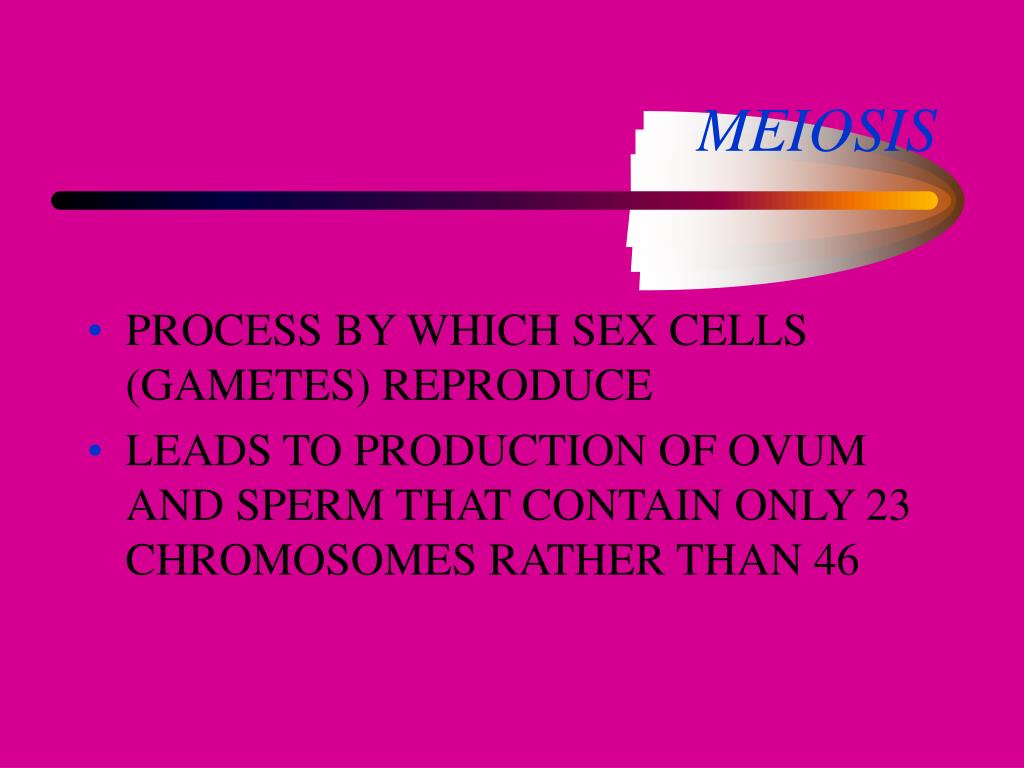 MEIOSIS

• PROCESS BY WHICH SEX CELLS (GAMETES) REPRODUCE

• LEADS TO PRODUCTION OF OVUM AND SPERM THAT CONTAIN ONLY 23 CHROMOSOMES RATHER THAN 46